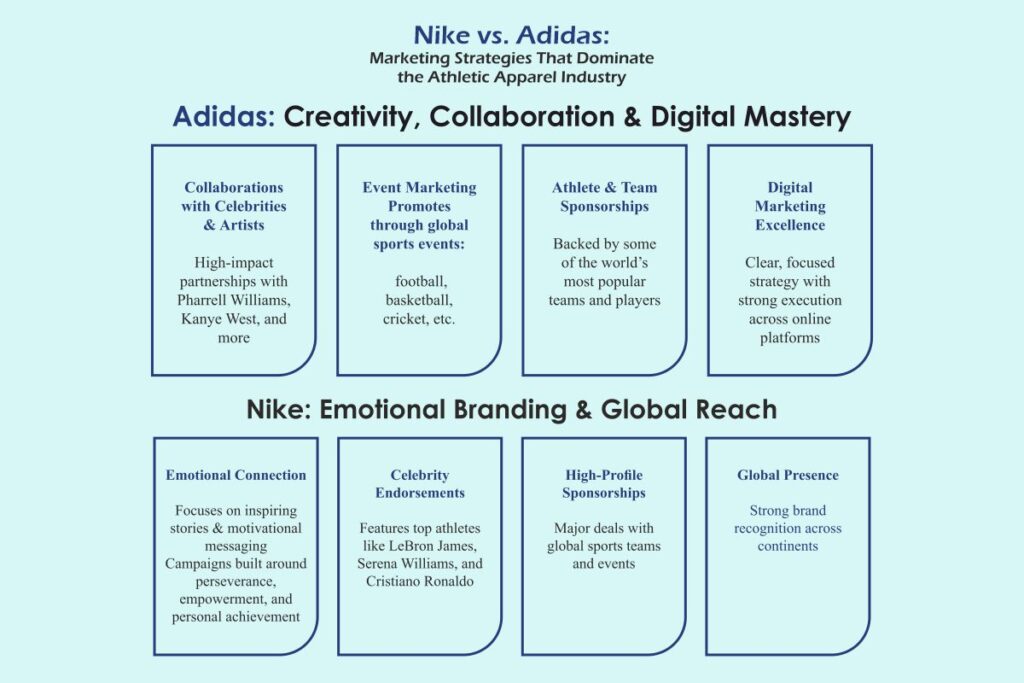 Nike vs. Adidas:
Marketing Strategies That Dominate the Athletic Apparel Industry

Adidas: Creativity, Collaboration & Digital Mastery

Collaborations with Celebrities & Artists

High-impact partnerships with Pharrell Williams, Kanye West, and more

Event Marketing Promotes through global sports events:

football, basketball, cricket, etc.

Athlete & Team Sponsorships

Backed by some of the world's most popular teams and players

Digital Marketing Excellence

Clear, focused strategy with strong execution across online platforms

Nike: Emotional Branding & Global Reach

Emotional Connection

Focuses on inspiring stories & motivational messaging Campaigns built around perseverance, empowerment, and personal achievement

Celebrity Endorsements

Features top athletes like LeBron James, Serena Williams, and Cristiano Ronaldo

High-Profile Sponsorships

Major deals with global sports teams and events

Global Presence

Strong brand recognition across continents